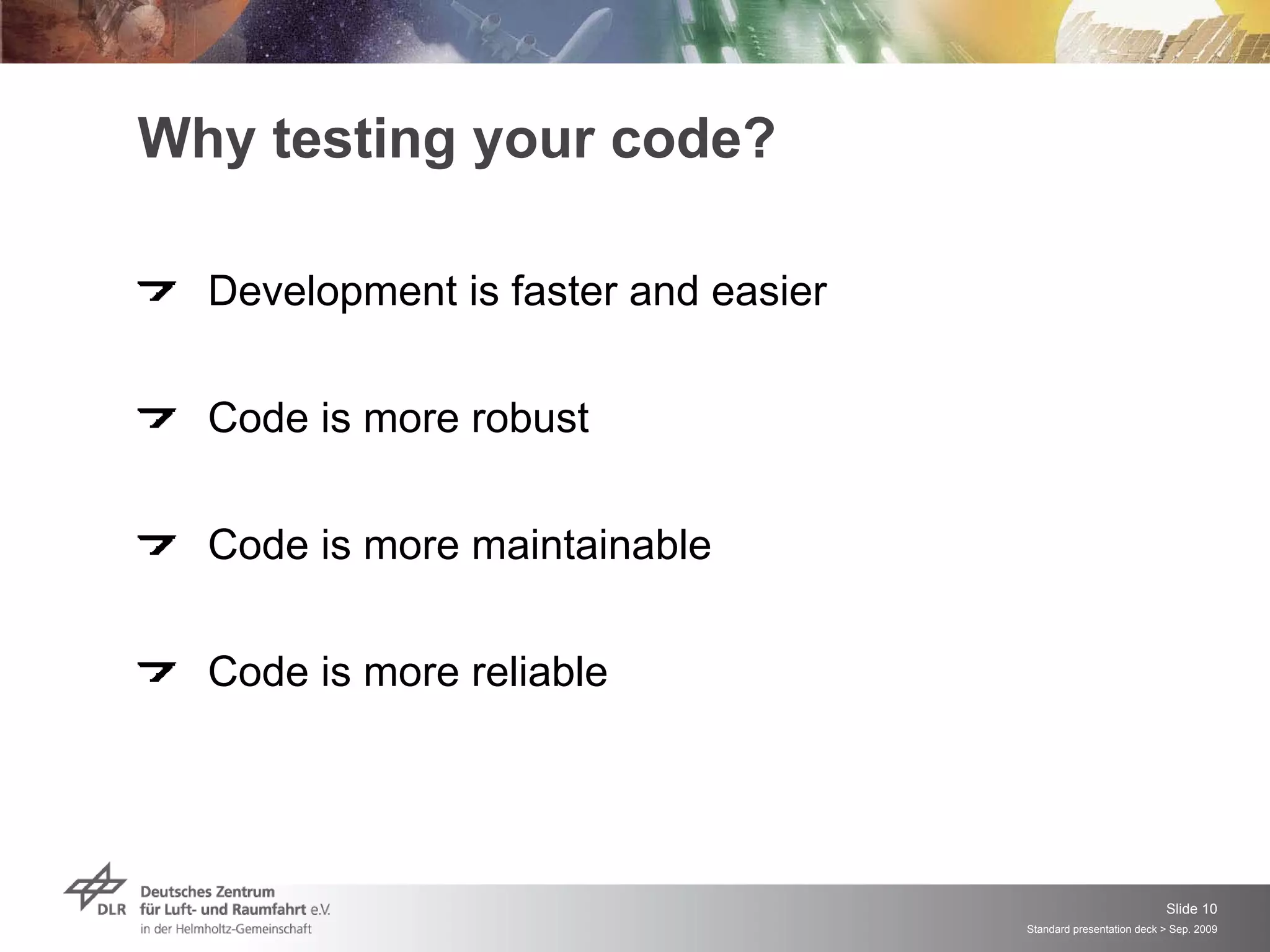 Why testing your code?

Development is faster and easier

Code is more robust

Code is more maintainable

Code is more reliable

DLR Deutsches Zentrum für Luft- und Raumfahrt e.V. in der Helmholtz-Gemeinschaft

Slide 10

Standard presentation deck > Sep. 2009